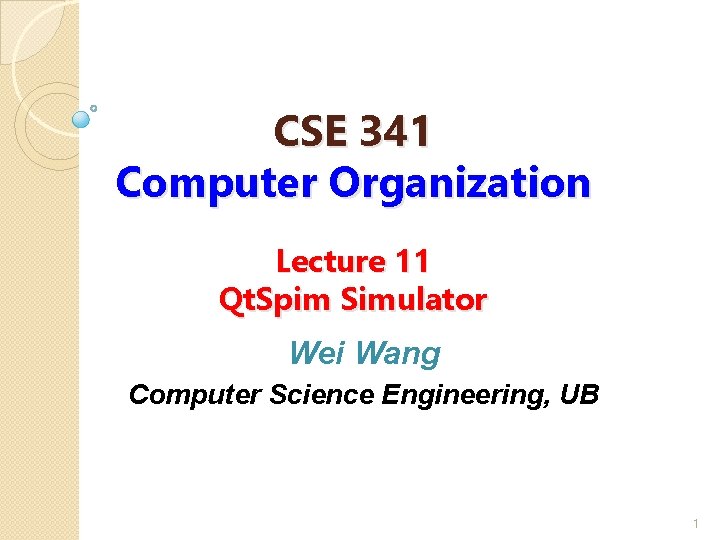 CSE 341
Computer Organization

Lecture 11
QtSpim Simulator

Wei Wang

Computer Science Engineering, UB

1